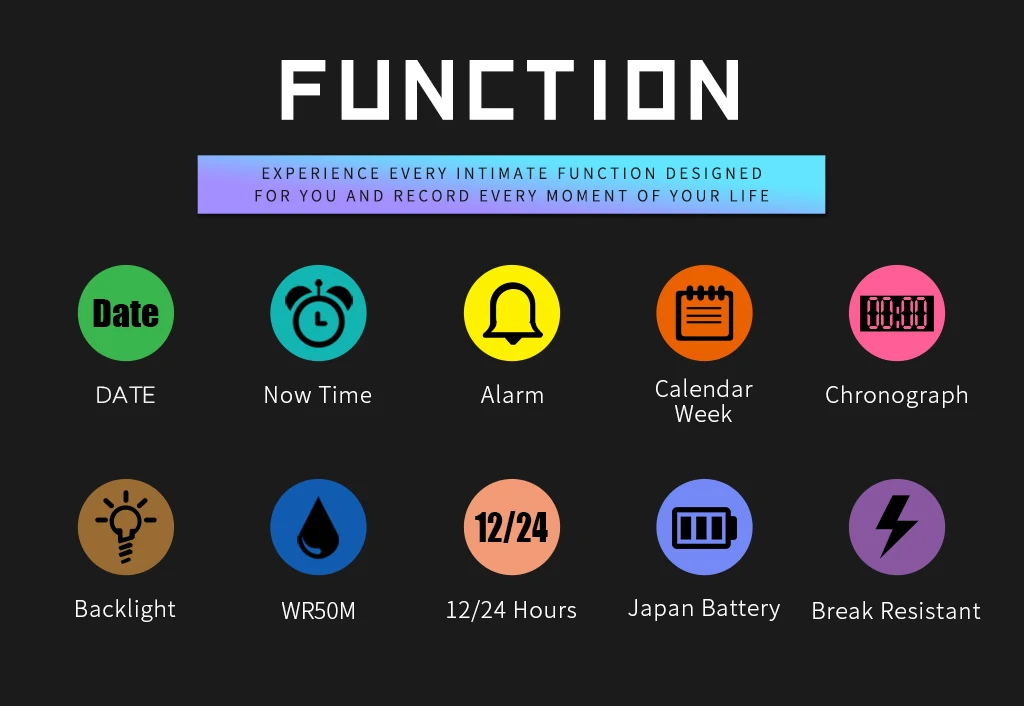 FUNCTION

EXPERIENCE EVERY INTIMATE FUNCTION DESIGNED FOR YOU AND RECORD EVERY MOMENT OF YOUR LIFE

Date
DATE

Now Time

Alarm

Calendar Week

00:00
Chronograph

Backlight

WR50M

12/24
12/24 Hours

Japan Battery

Break Resistant